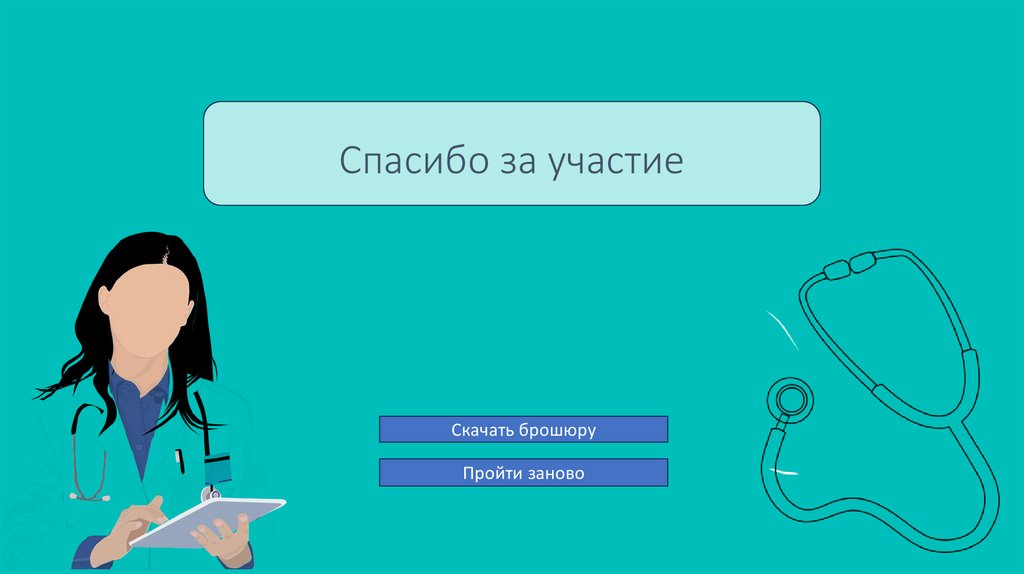 Спасибо за участие

Скачать брошюру

Пройти заново